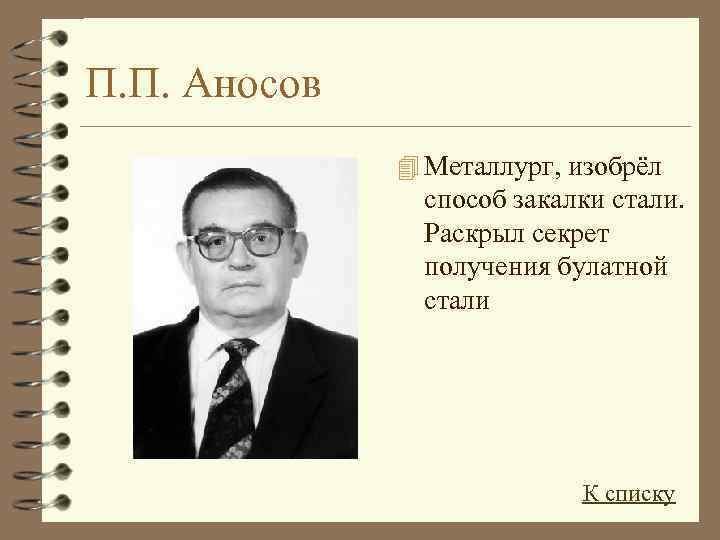 П.П. Аносов

Металлург, изобрёл способ закалки стали. Раскрыл секрет получения булатной стали

К списку